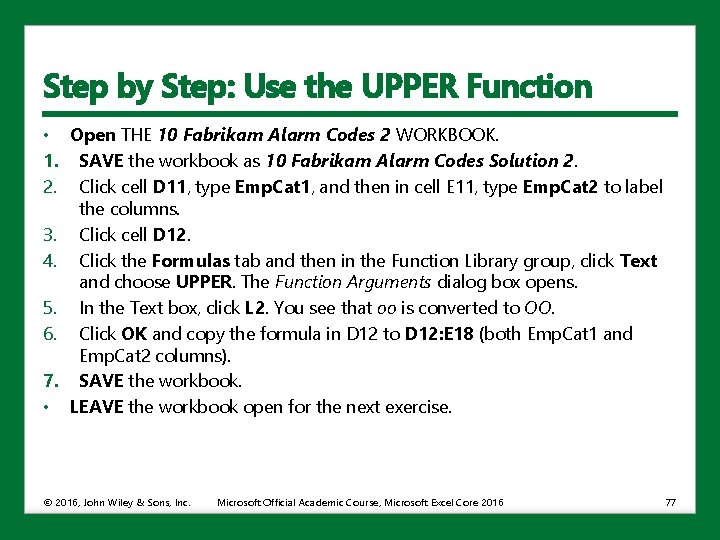 Step by Step: Use the UPPER Function

• Open THE 10 Fabrikam Alarm Codes 2 WORKBOOK.
1. SAVE the workbook as 10 Fabrikam Alarm Codes Solution 2.
2. Click cell D11, type EmpCat1, and then in cell E11, type EmpCat2 to label the columns.
3. Click cell D12.
4. Click the Formulas tab and then in the Function Library group, click Text and choose UPPER. The Function Arguments dialog box opens.
5. In the Text box, click L2. You see that oo is converted to OO.
6. Click OK and copy the formula in D12 to D12:E18 (both EmpCat1 and EmpCat2 columns).
7. SAVE the workbook.
• LEAVE the workbook open for the next exercise.

© 2016, John Wiley & Sons, Inc. Microsoft Official Academic Course, Microsoft Excel Core 2016 77